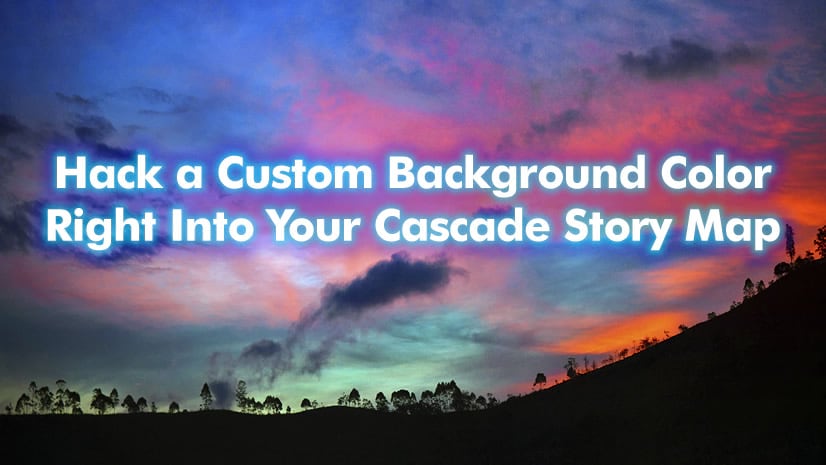 Hack a Custom Background Color Right Into Your Cascade Story Map